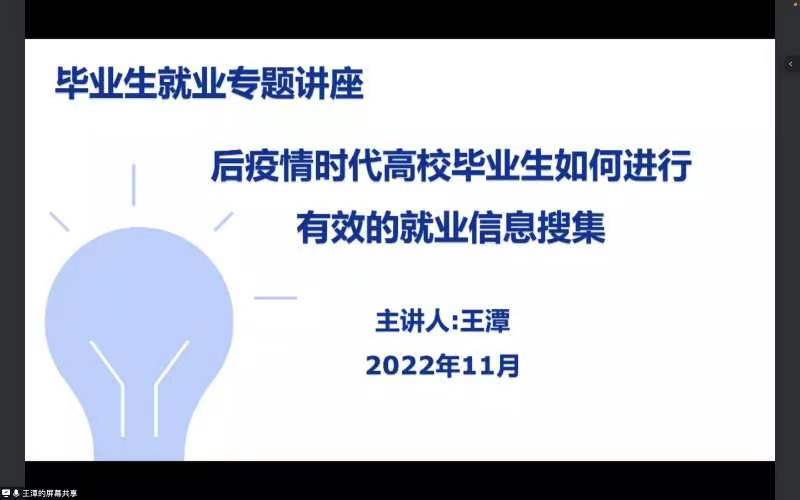 毕业生就业专题讲座

后疫情时代高校毕业生如何进行有效的就业信息搜集

主讲人:王潭

2022年11月

王潭的屏幕共享